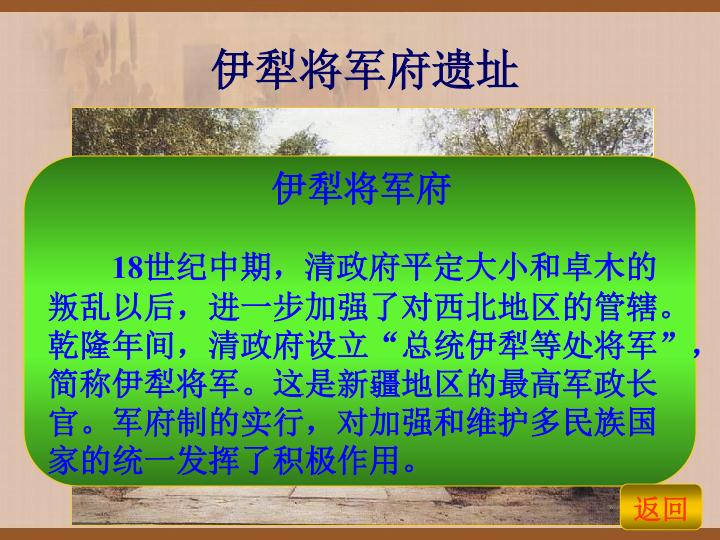 伊犁将军府遗址

伊犁将军府

18世纪中期，清政府平定大小和卓木的叛乱以后，进一步加强了对西北地区的管辖。乾隆年间，清政府设立“总统伊犁等处将军”，简称伊犁将军。这是新疆地区的最高军政长官。军府制的实行，对加强和维护多民族国家的统一发挥了积极作用。

返回